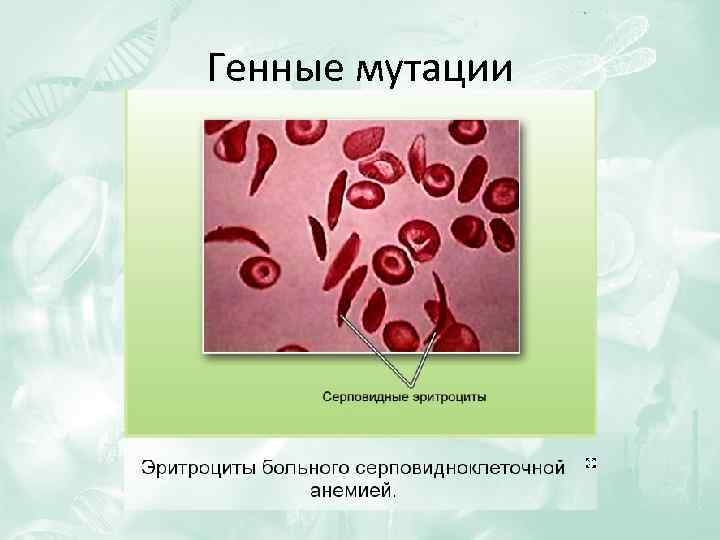 Генные мутации

Серповидные эритроциты

Эритроциты больного серповидноклеточной анемией.